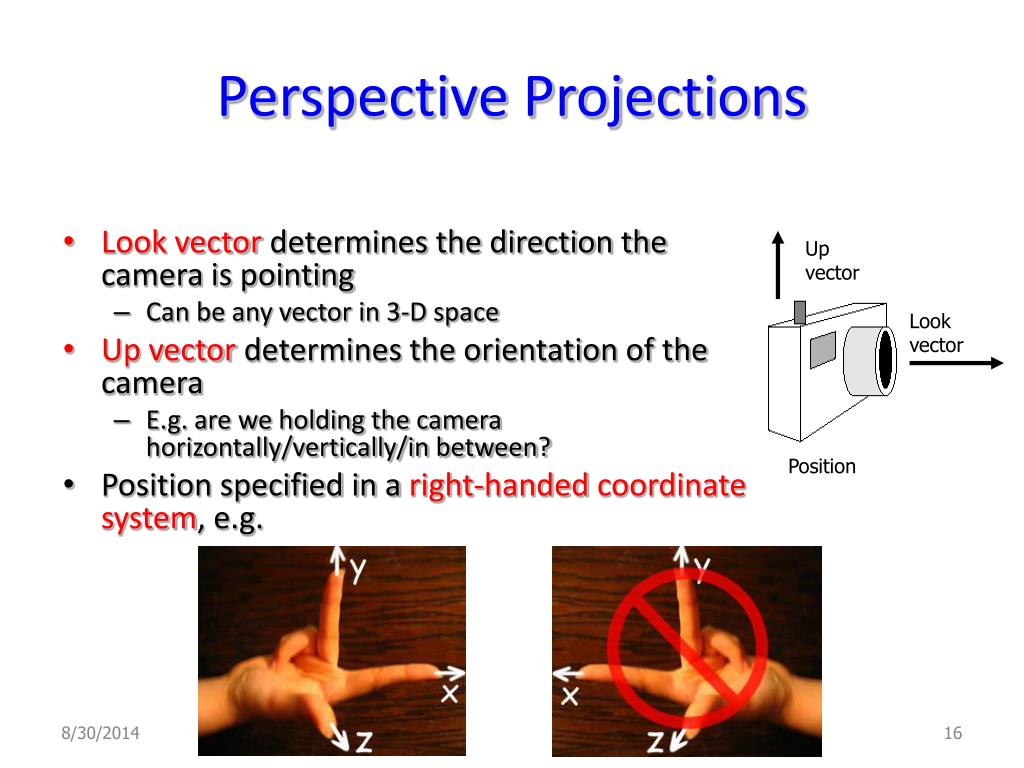 Perspective Projections

• Look vector determines the direction the camera is pointing
– Can be any vector in 3-D space
• Up vector determines the orientation of the camera
– E.g. are we holding the camera horizontally/vertically/in between?
• Position specified in a right-handed coordinate system, e.g.

Up vector

Look vector

Position

y

x

z

y

x

z

8/30/2014

16